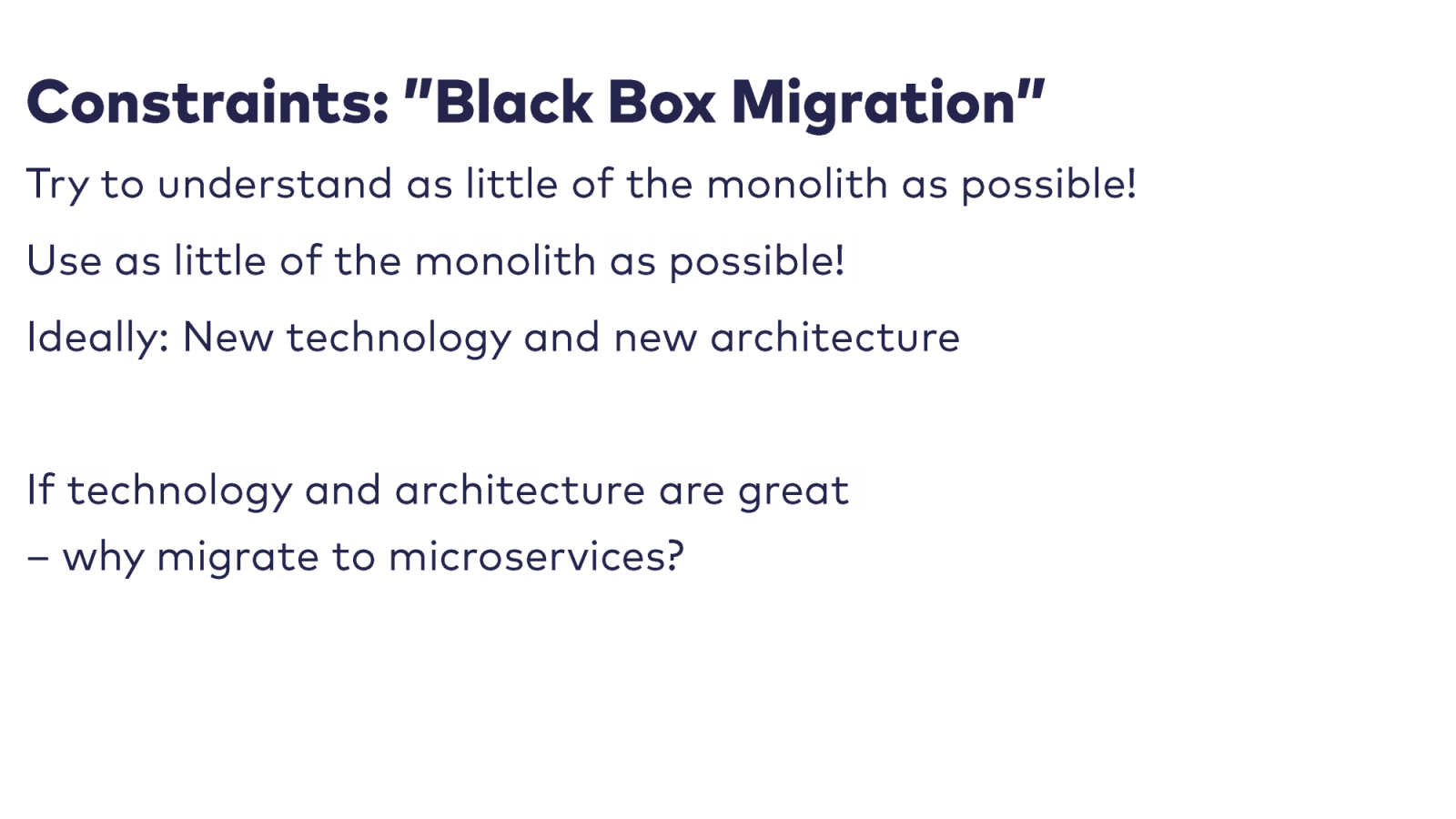 Constraints: "Black Box Migration"

Try to understand as little of the monolith as possible!

Use as little of the monolith as possible!

Ideally: New technology and new architecture

If technology and architecture are great
– why migrate to microservices?